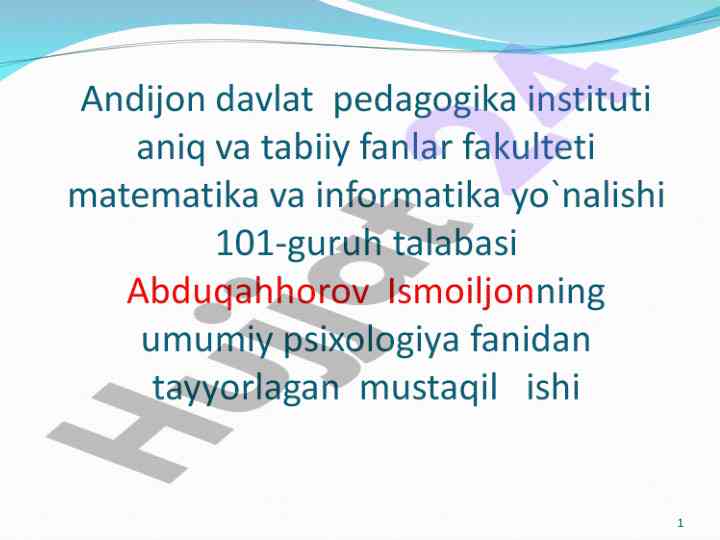 Andijon davlat pedagogika instituti aniq va tabiiy fanlar fakulteti matematika va informatika yo`nalishi 101-guruh talabasi Abduqahhorov Ismoiljonning umumiy psixologiya fanidan tayyorlagan mustaqil ishi

Hujjat24

1